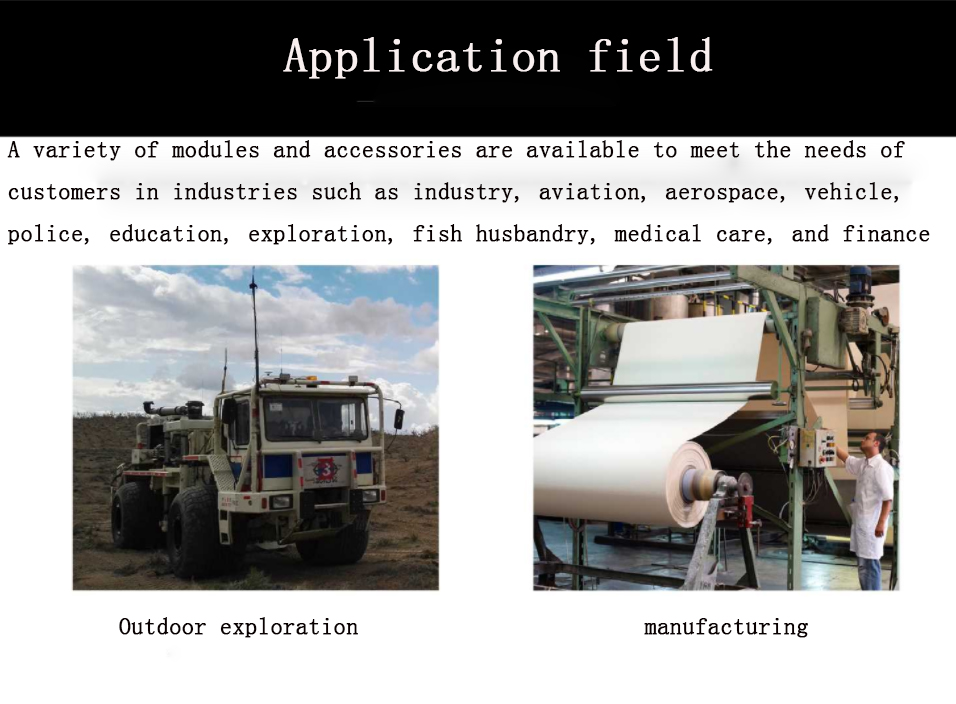 Application field

A variety of modules and accessories are available to meet the needs of customers in industries such as industry, aviation, aerospace, vehicle, police, education, exploration, fish husbandry, medical care, and finance

Outdoor exploration

manufacturing